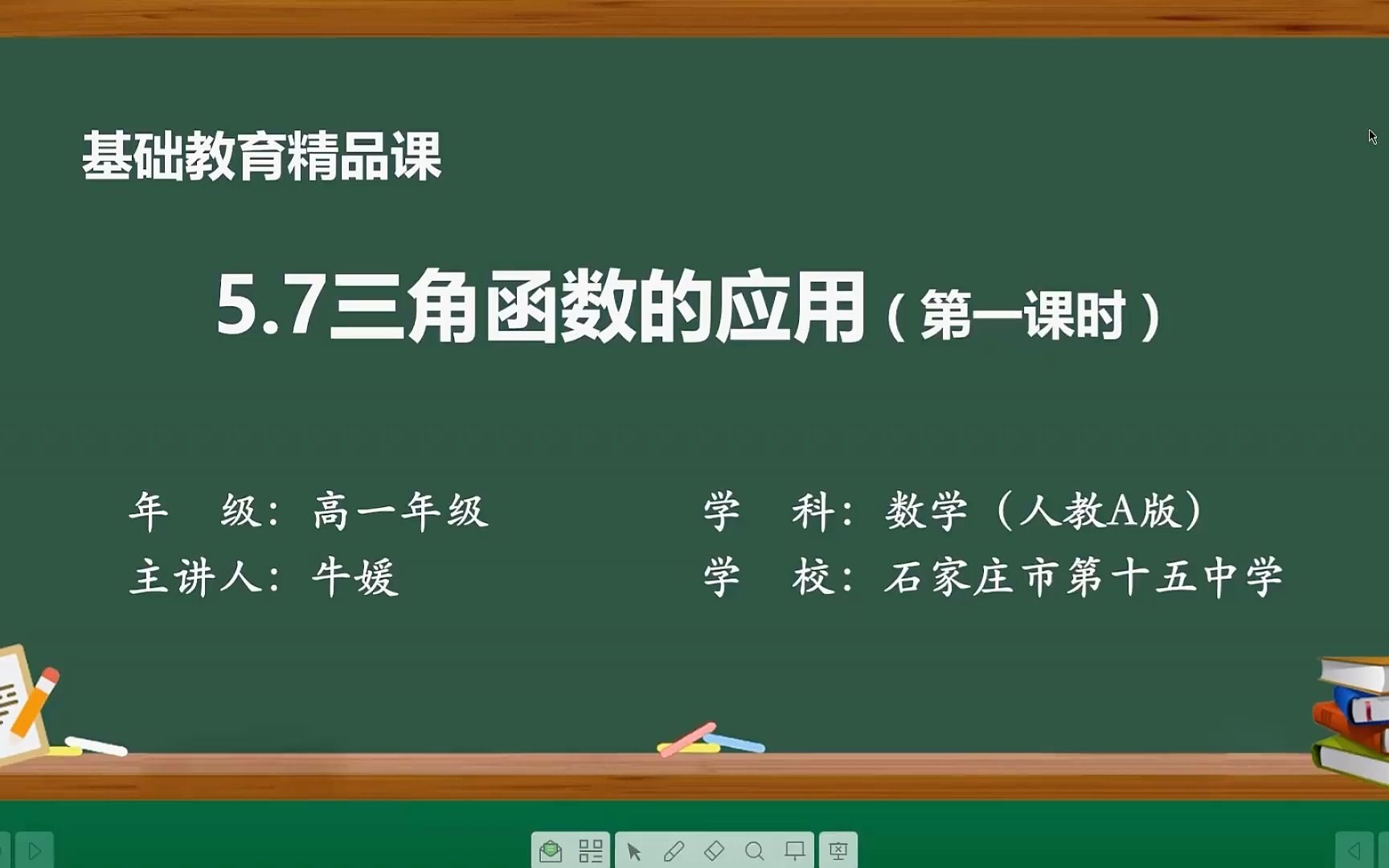 基础教育精品课

5.7三角函数的应用（第一课时）

年　级：高一年级

主讲人：牛媛

学　科：数学（人教A版）

学　校：石家庄市第十五中学